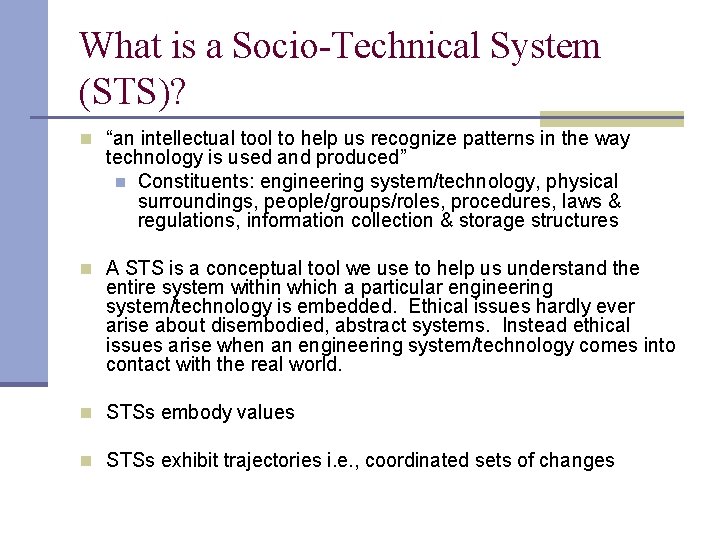 What is a Socio-Technical System (STS)?

“an intellectual tool to help us recognize patterns in the way technology is used and produced”

Constituents: engineering system/technology, physical surroundings, people/groups/roles, procedures, laws & regulations, information collection & storage structures

A STS is a conceptual tool we use to help us understand the entire system within which a particular engineering system/technology is embedded. Ethical issues hardly ever arise about disembodied, abstract systems. Instead ethical issues arise when an engineering system/technology comes into contact with the real world.

STSs embody values

STSs exhibit trajectories i.e., coordinated sets of changes